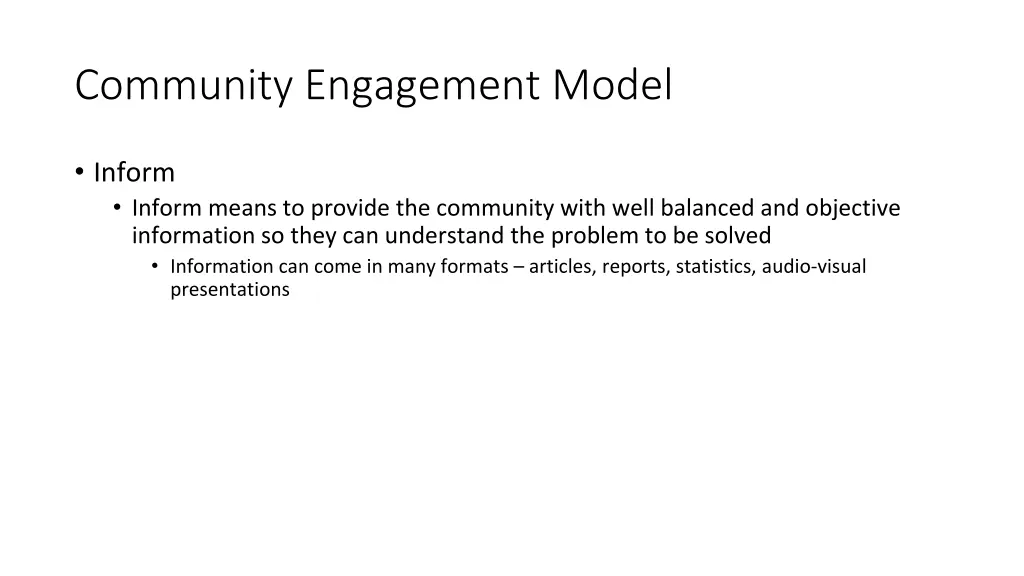 Community Engagement Model

• Inform
  • Inform means to provide the community with well balanced and objective information so they can understand the problem to be solved
    • Information can come in many formats – articles, reports, statistics, audio-visual presentations